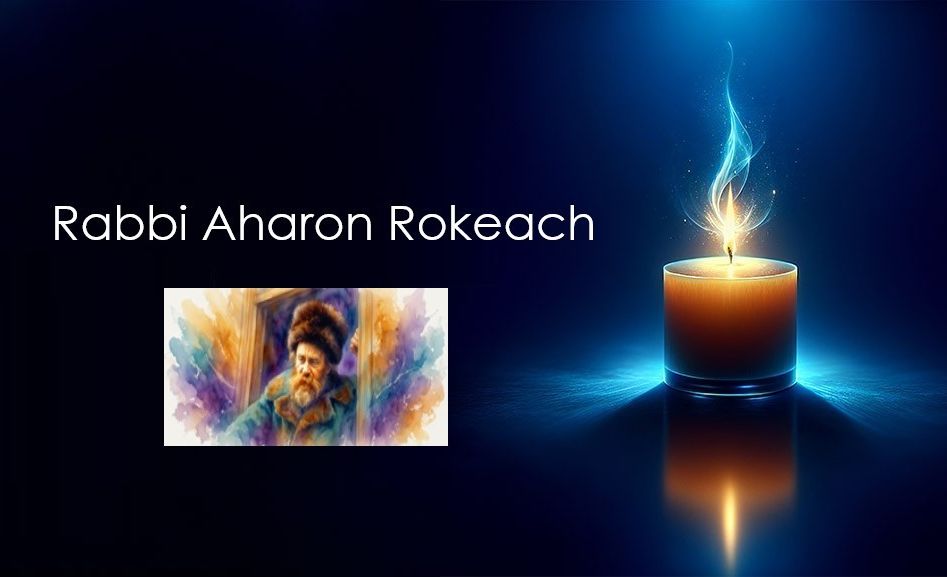 Rabbi Aharon Rokeach